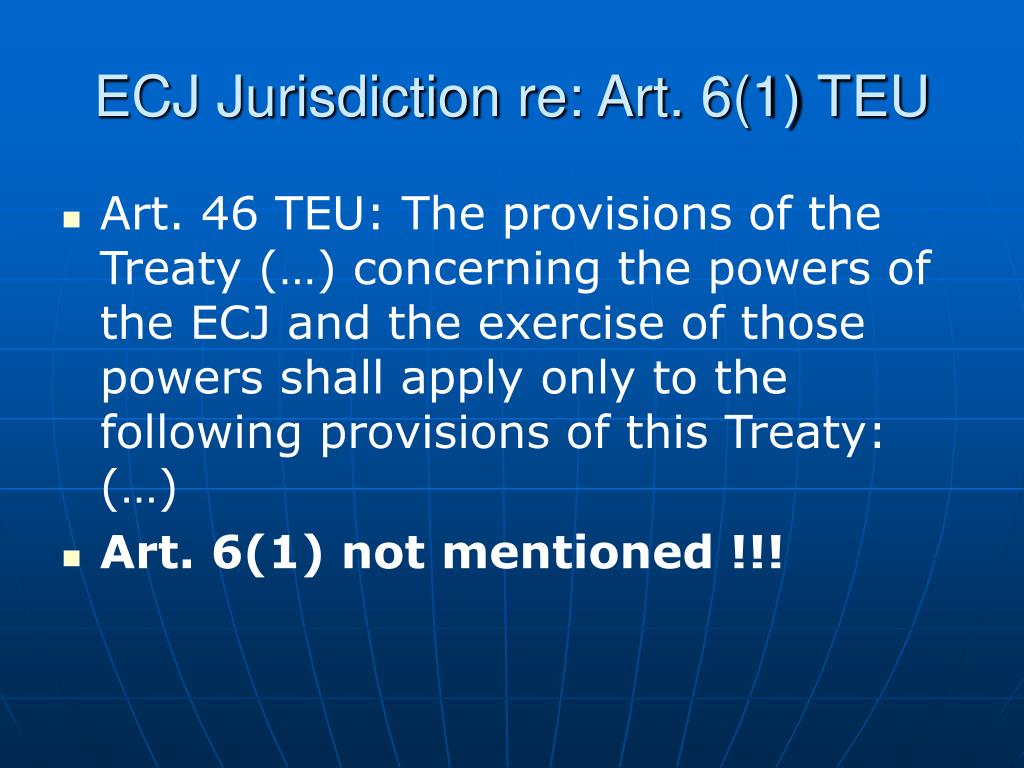 ECJ Jurisdiction re: Art. 6(1) TEU

Art. 46 TEU: The provisions of the Treaty (…) concerning the powers of the ECJ and the exercise of those powers shall apply only to the following provisions of this Treaty: (…)

Art. 6(1) not mentioned !!!